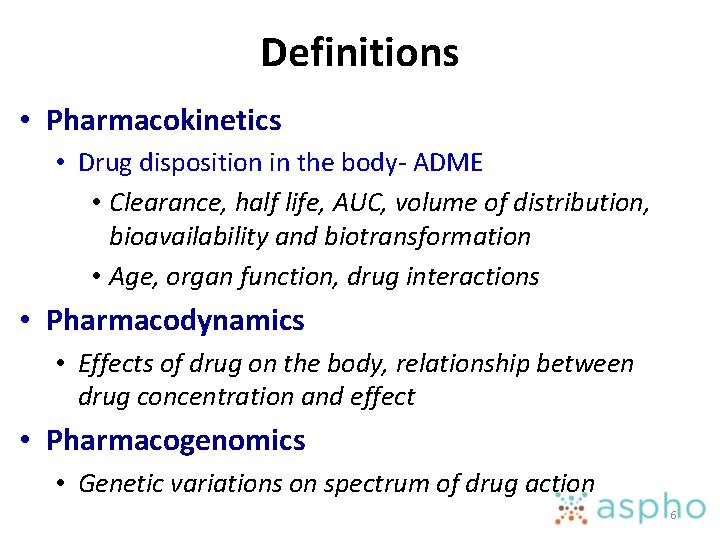 Definitions

• Pharmacokinetics
  • Drug disposition in the body- ADME
    • Clearance, half life, AUC, volume of distribution, bioavailability and biotransformation
    • Age, organ function, drug interactions
• Pharmacodynamics
  • Effects of drug on the body, relationship between drug concentration and effect
• Pharmacogenomics
  • Genetic variations on spectrum of drug action

aspho

6